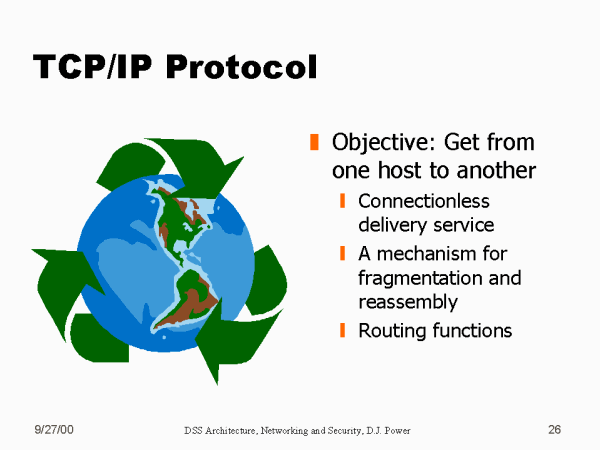 TCP/IP Protocol

Objective: Get from one host to another

Connectionless delivery service

A mechanism for fragmentation and reassembly

Routing functions

9/27/00

DSS Architecture, Networking and Security, D.J. Power

26